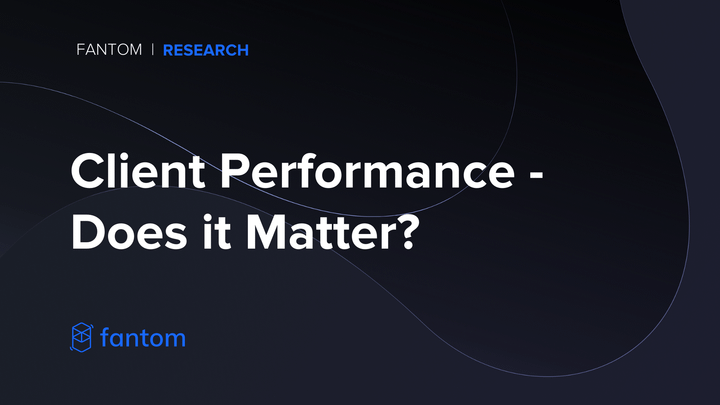 FANTOM | RESEARCH

Client Performance - Does it Matter?

fantom